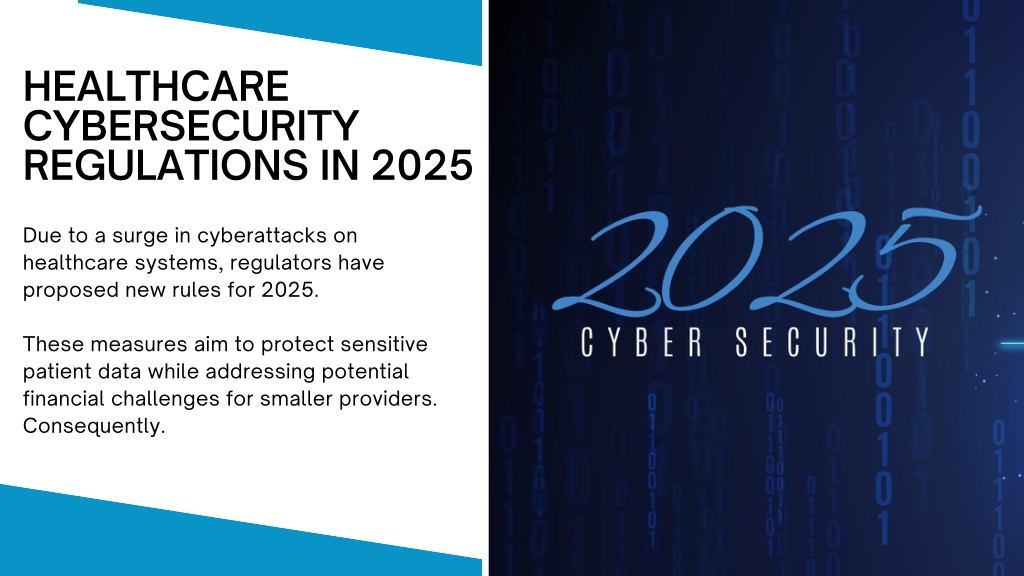 HEALTHCARE CYBERSECURITY REGULATIONS IN 2025

Due to a surge in cyberattacks on healthcare systems, regulators have proposed new rules for 2025.

These measures aim to protect sensitive patient data while addressing potential financial challenges for smaller providers. Consequently.

2025

CYBER SECURITY